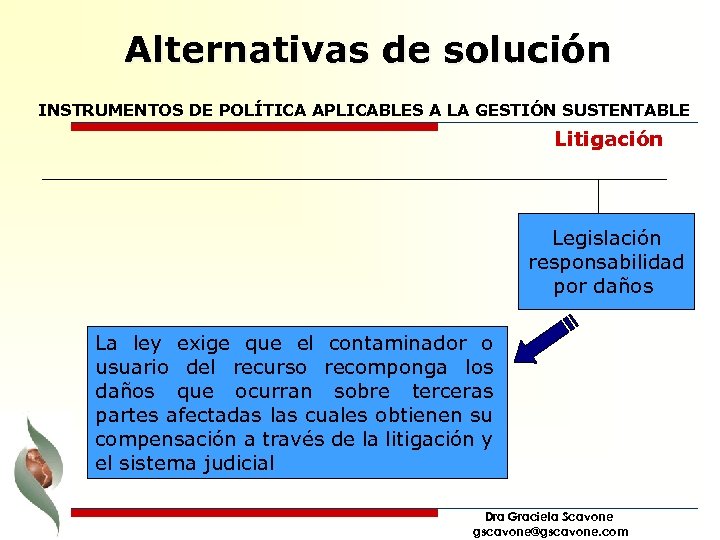 Alternativas de solución

INSTRUMENTOS DE POLÍTICA APLICABLES A LA GESTIÓN SUSTENTABLE

Litigación

Legislación responsabilidad por daños

La ley exige que el contaminador o usuario del recurso recomponga los daños que ocurran sobre terceras partes afectadas las cuales obtienen su compensación a través de la litigación y el sistema judicial

Dra Graciela Scavone
gscavone@gscavone.com